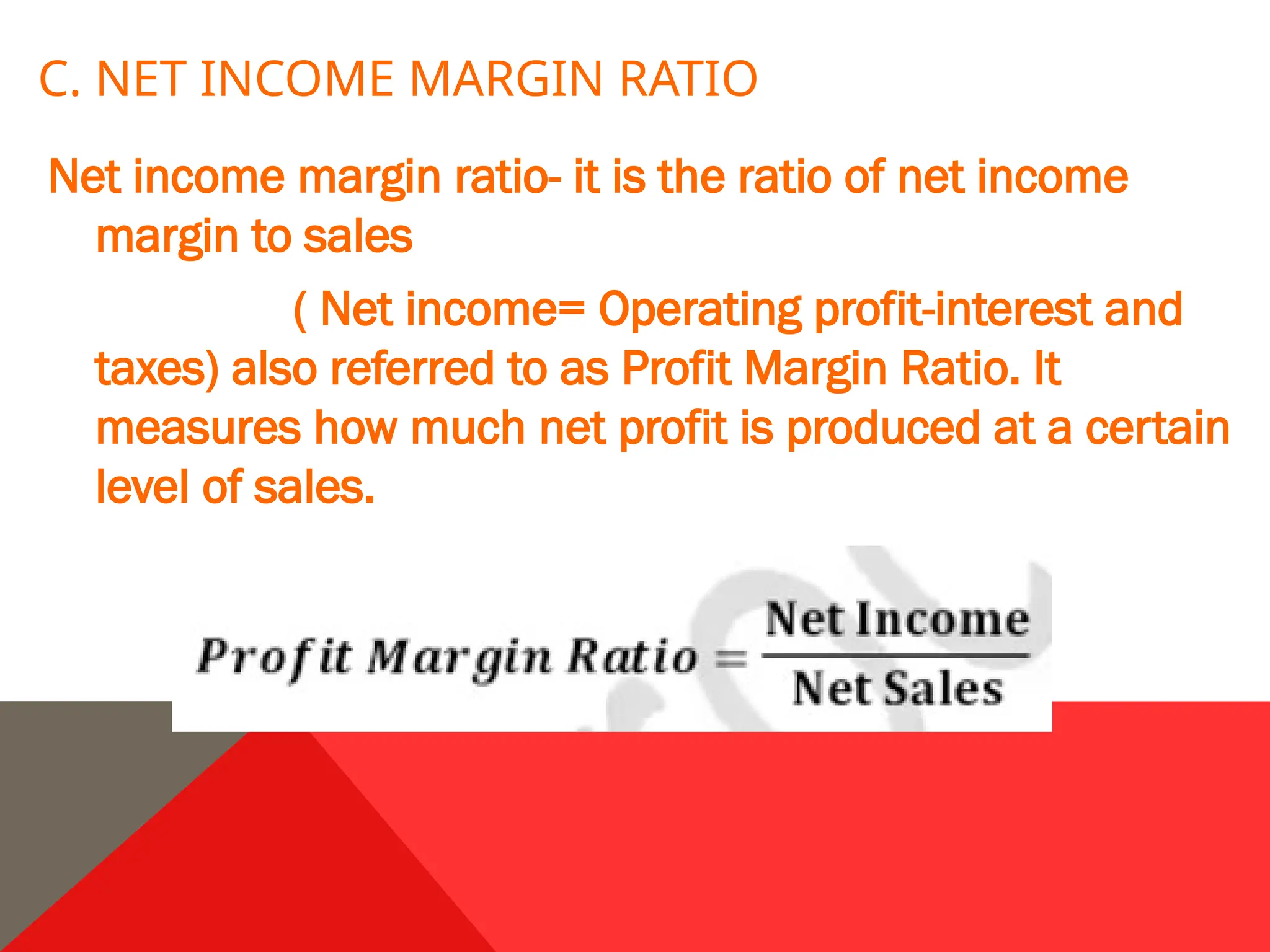 C. NET INCOME MARGIN RATIO

Net income margin ratio- it is the ratio of net income margin to sales

( Net income= Operating profit-interest and taxes) also referred to as Profit Margin Ratio. It measures how much net profit is produced at a certain level of sales.

$Profit\ Margin\ Ratio = \frac{\text{Net Income}}{\text{Net Sales}}$